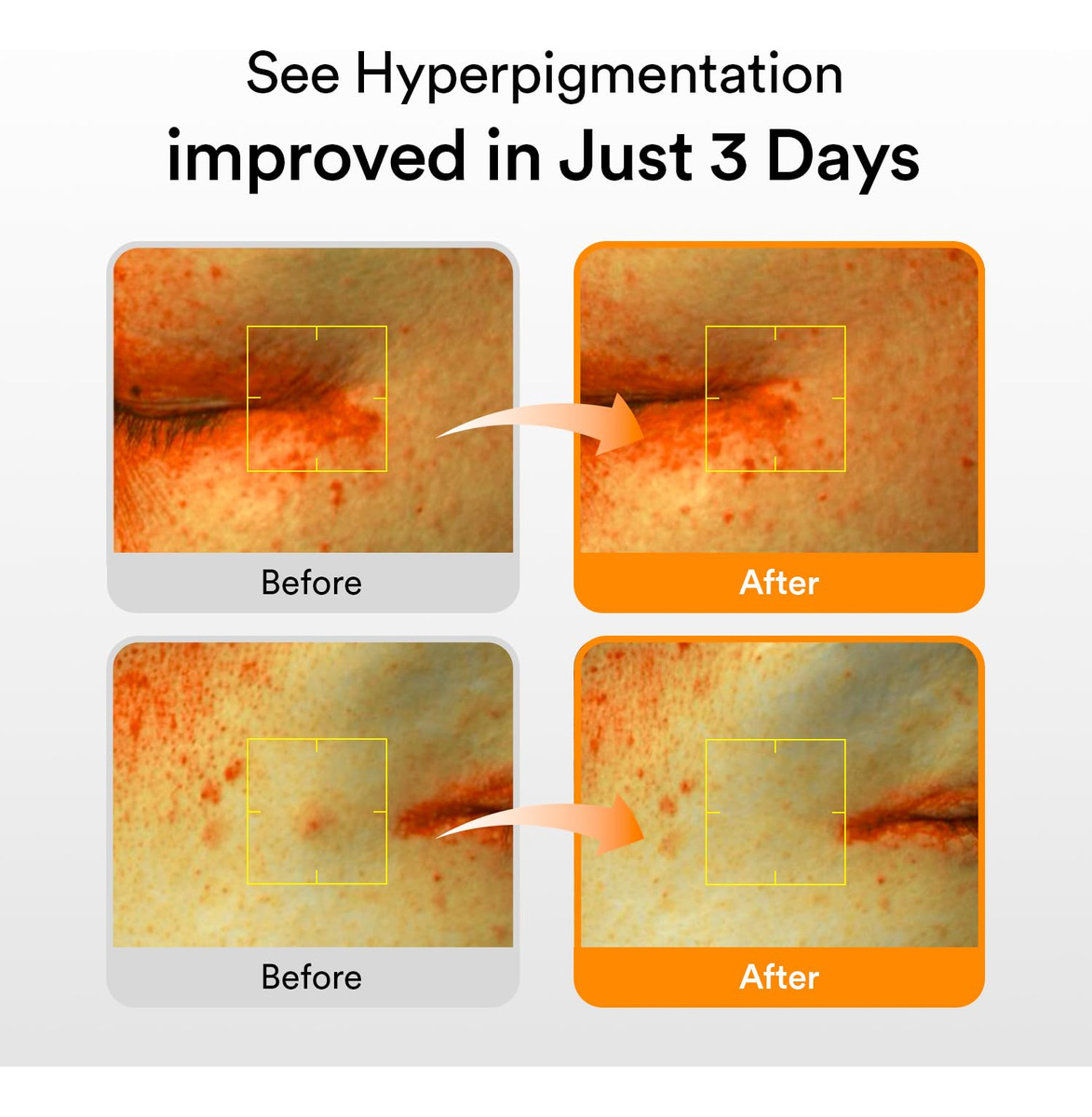 See Hyperpigmentation
improved in Just 3 Days

Before

After

Before

After